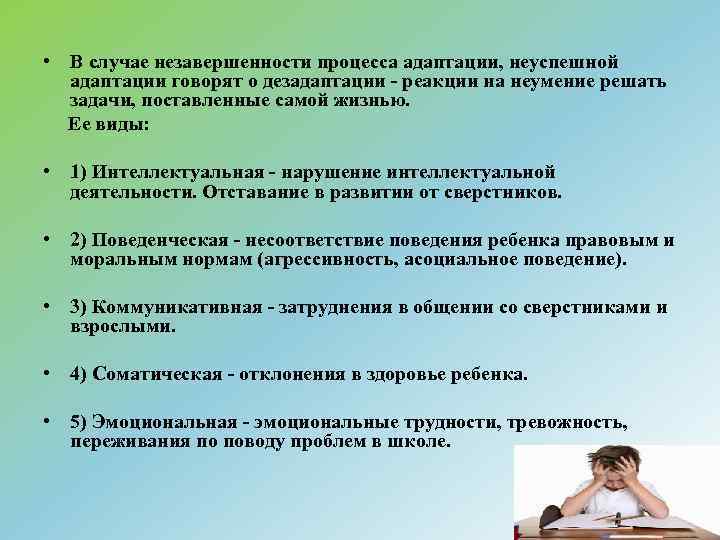 • В случае незавершенности процесса адаптации, неуспешной адаптации говорят о дезадаптации - реакции на неумение решать задачи, поставленные самой жизнью.

Ее виды:

• 1) Интеллектуальная - нарушение интеллектуальной деятельности. Отставание в развитии от сверстников.

• 2) Поведенческая - несоответствие поведения ребенка правовым и моральным нормам (агрессивность, асоциальное поведение).

• 3) Коммуникативная - затруднения в общении со сверстниками и взрослыми.

• 4) Соматическая - отклонения в здоровье ребенка.

• 5) Эмоциональная - эмоциональные трудности, тревожность, переживания по поводу проблем в школе.